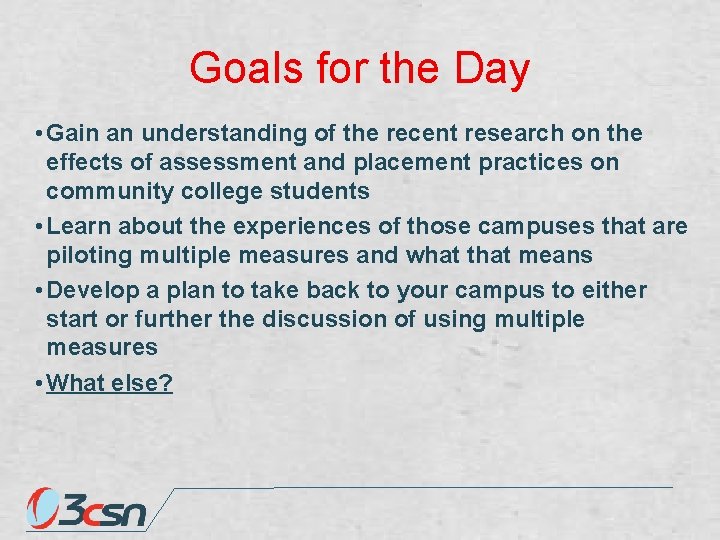 Goals for the Day

• Gain an understanding of the recent research on the effects of assessment and placement practices on community college students

• Learn about the experiences of those campuses that are piloting multiple measures and what that means

• Develop a plan to take back to your campus to either start or further the discussion of using multiple measures

• What else?

3csn